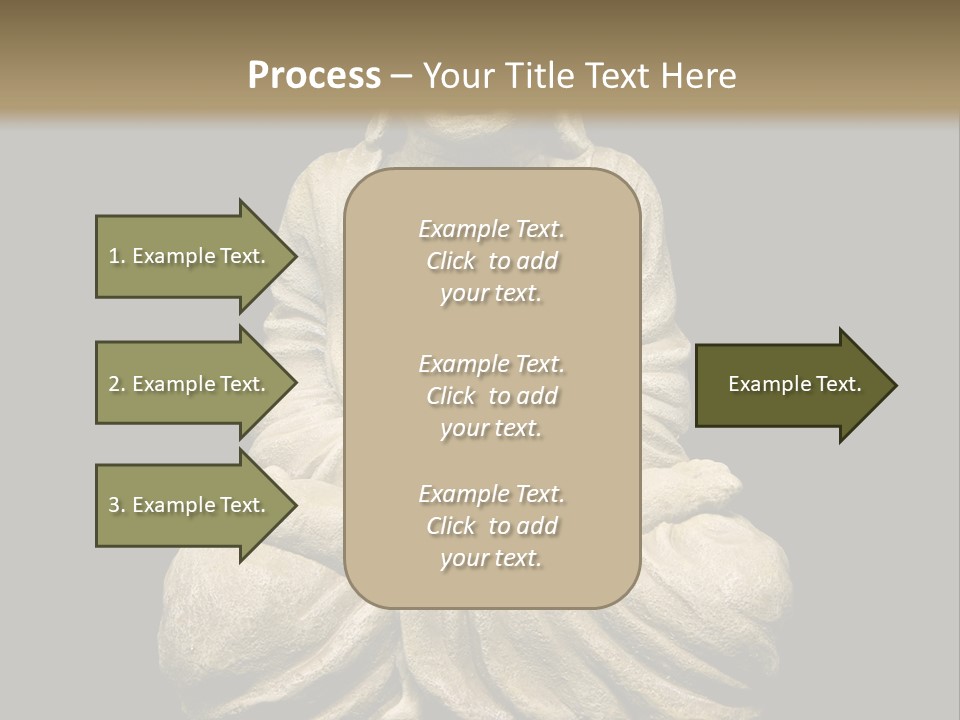 Process – Your Title Text Here

1. Example Text.

2. Example Text.

3. Example Text.

Example Text. Click to add your text.

Example Text. Click to add your text.

Example Text. Click to add your text.

Example Text.